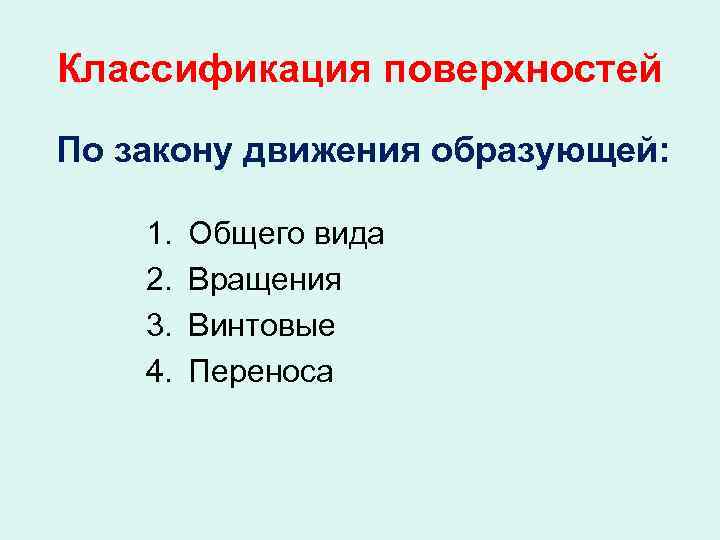 Классификация поверхностей

По закону движения образующей:

1. Общего вида
2. Вращения
3. Винтовые
4. Переноса